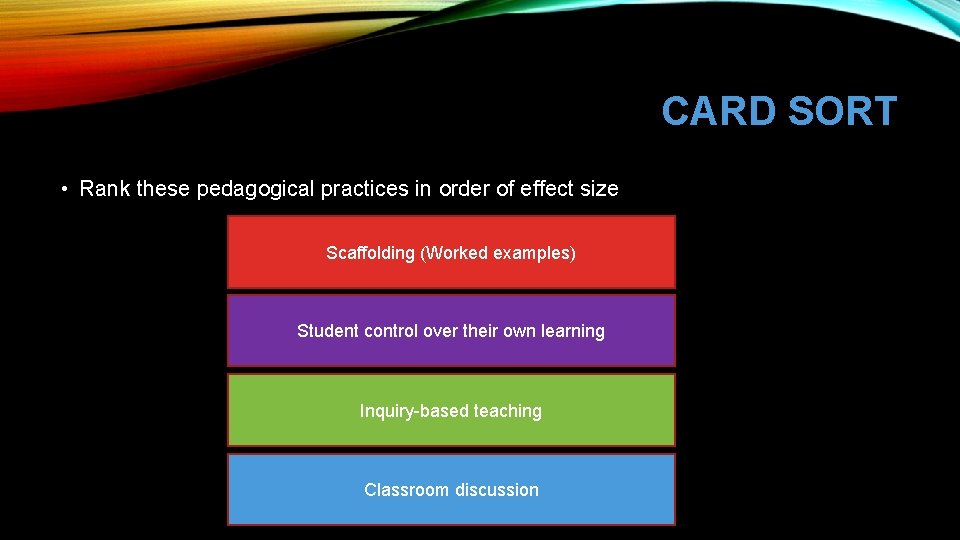 CARD SORT

• Rank these pedagogical practices in order of effect size

Scaffolding (Worked examples)

Student control over their own learning

Inquiry-based teaching

Classroom discussion